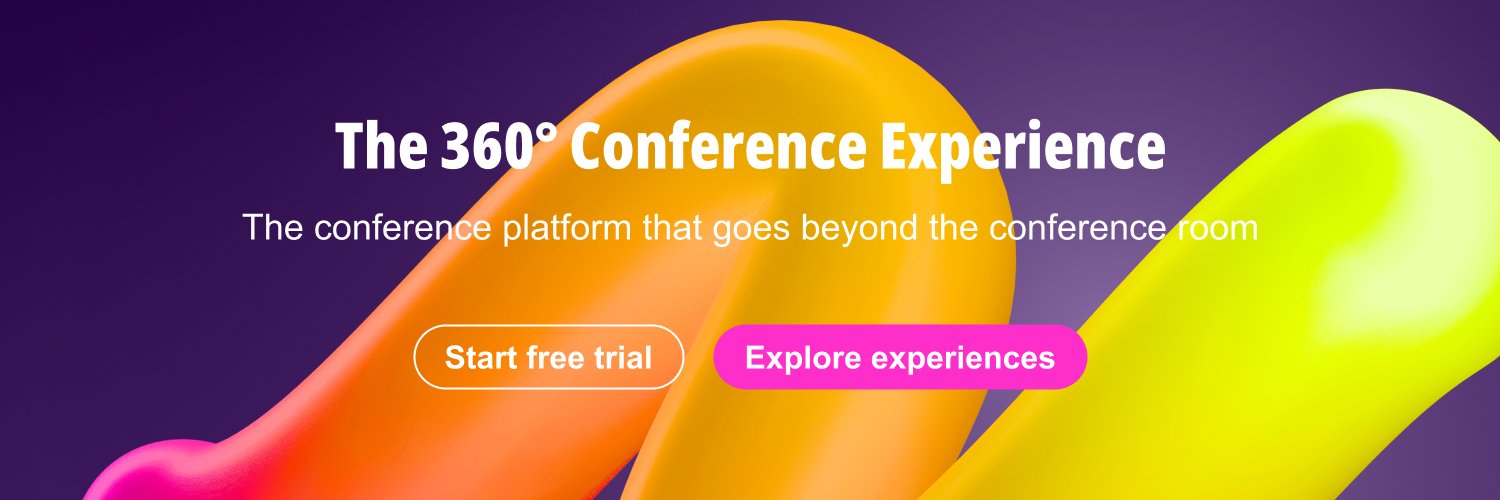 The 360° Conference Experience

The conference platform that goes beyond the conference room

Start free trial

Explore experiences